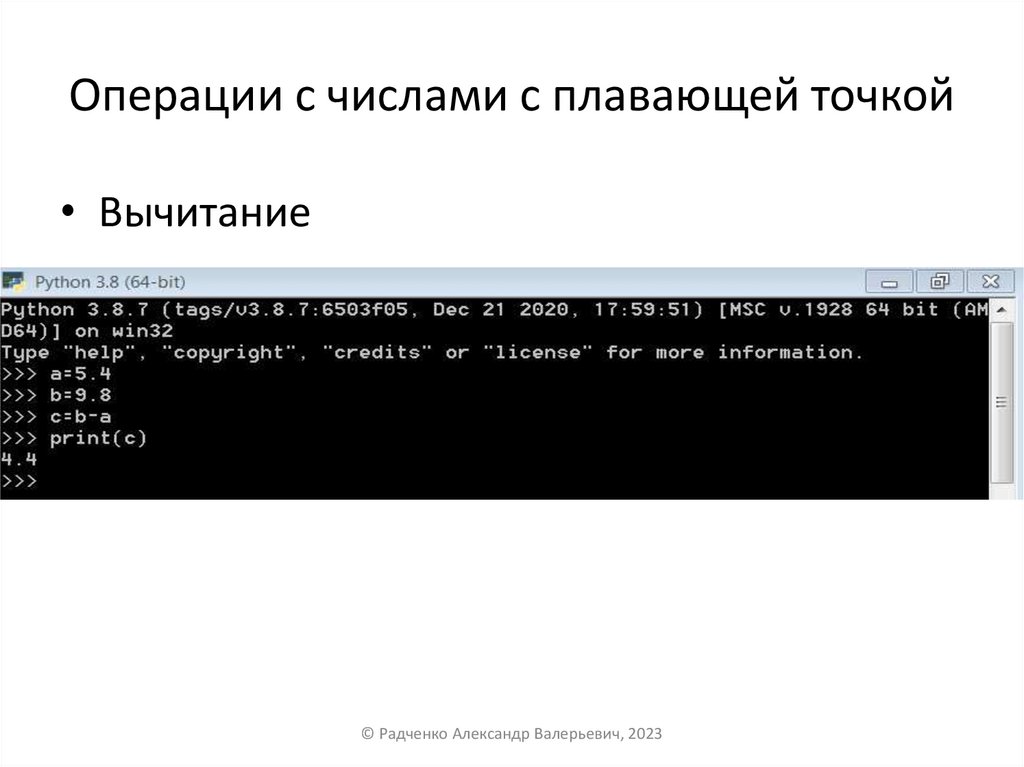 Операции с числами с плавающей точкой

• Вычитание

Python 3.8 (64-bit)

Python 3.8.7 (tags/v3.8.7:6503f05, Dec 21 2020, 17:59:51) [MSC v.1928 64 bit (AMD64)] on win32
Type "help", "copyright", "credits" or "license" for more information.
>>> a=5.4
>>> b=9.8
>>> c=b-a
>>> print(c)
4.4
>>>

© Радченко Александр Валерьевич, 2023